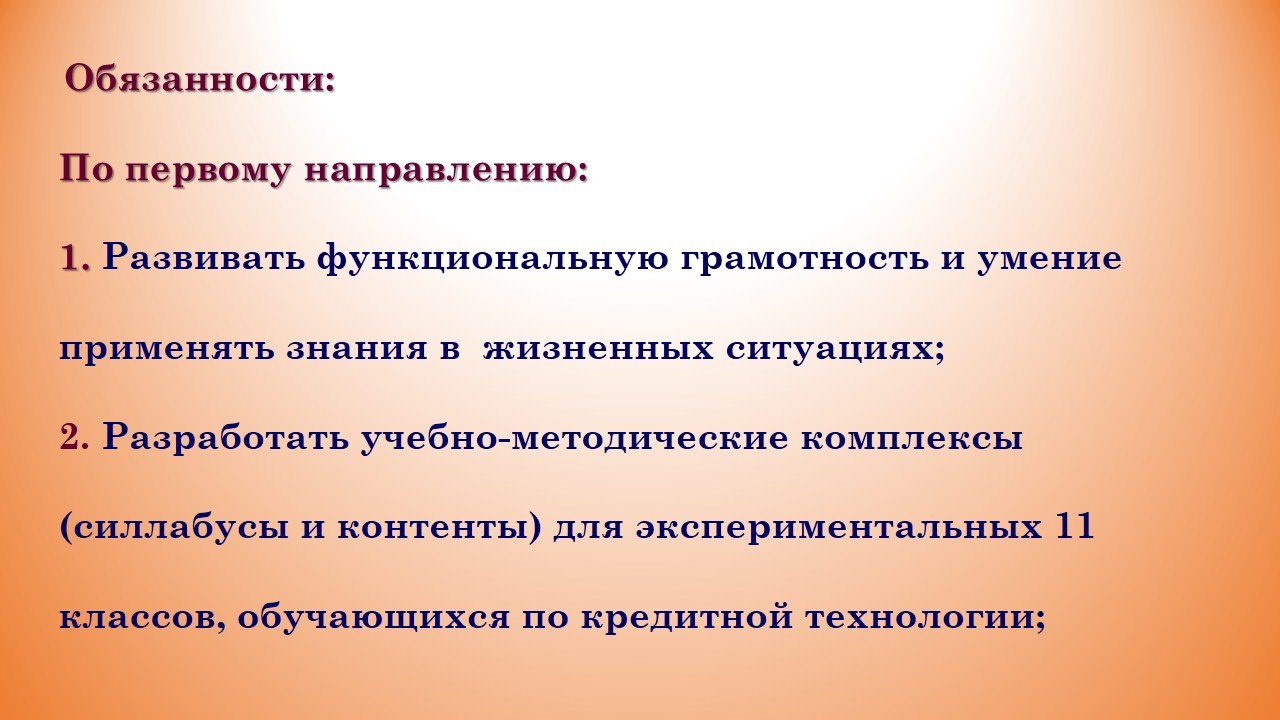 Обязанности:

По первому направлению:

1. Развивать функциональную грамотность и умение применять знания в  жизненных ситуациях;

2. Разработать учебно-методические комплексы (силлабусы и контенты) для экспериментальных 11 классов, обучающихся по кредитной технологии;